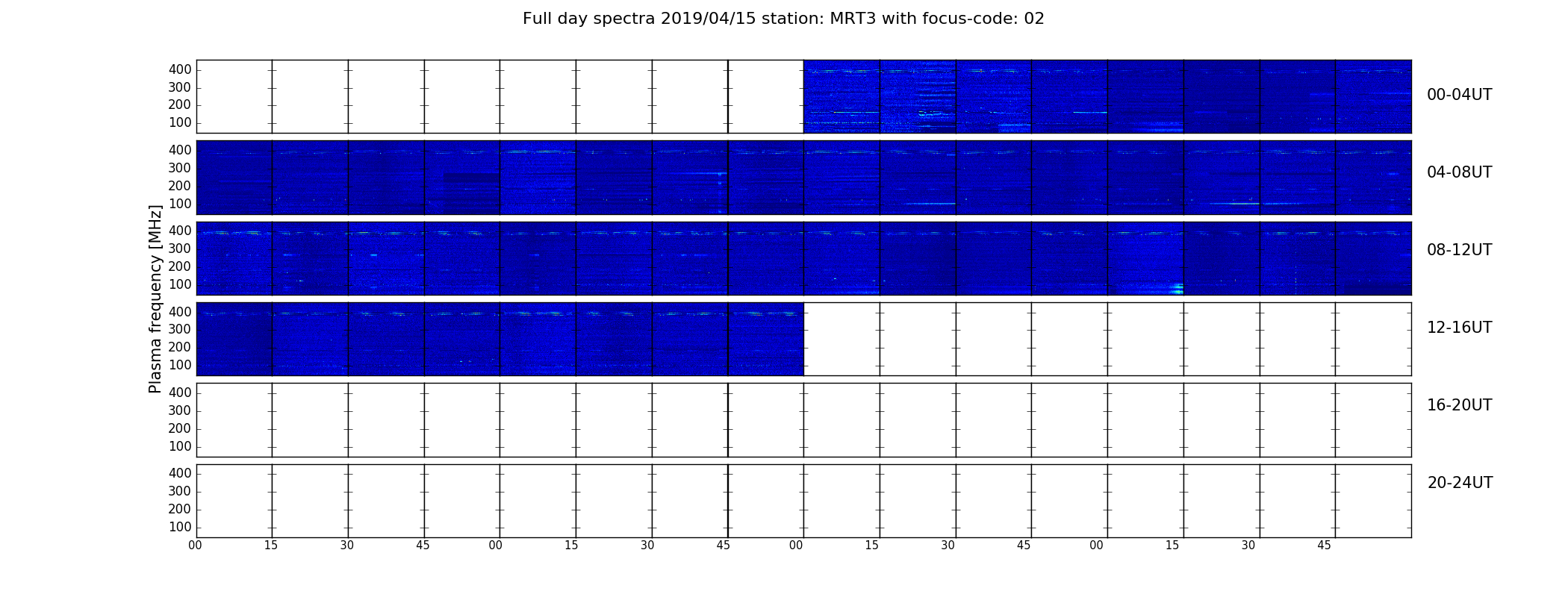 Full day spectra 2019/04/15 station: MRT3 with focus-code: 02

Plasma frequency [MHz]

400
300
200
100
00-04UT

400
300
200
100
04-08UT

400
300
200
100
08-12UT

400
300
200
100
12-16UT

400
300
200
100
16-20UT

400
300
200
100
20-24UT

00 15 30 45 00 15 30 45 00 15 30 45 00 15 30 45